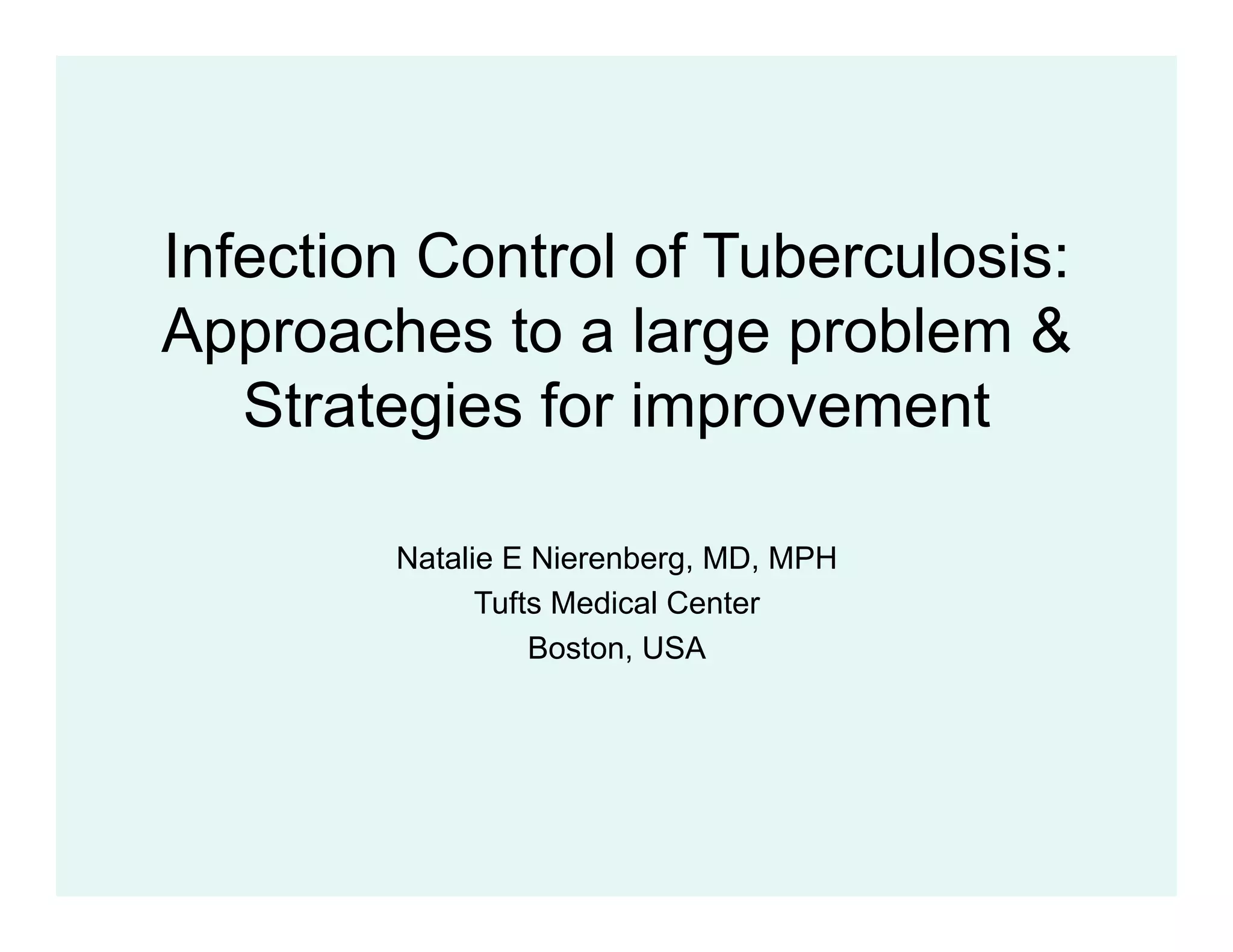 Infection Control of Tuberculosis: Approaches to a large problem & Strategies for improvement

Natalie E Nierenberg, MD, MPH
Tufts Medical Center
Boston, USA